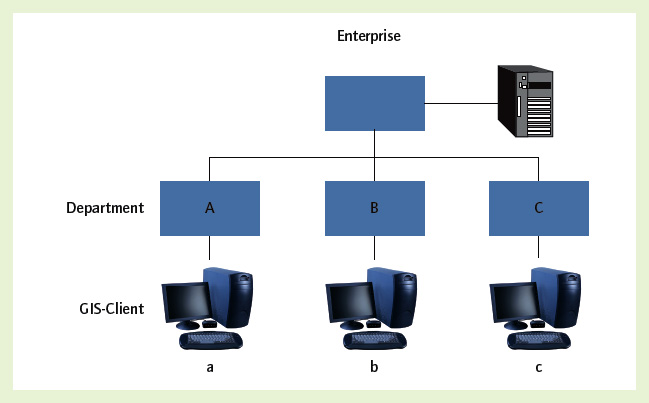 Enterprise

Department

A

B

C

GIS-Client

a

b

c